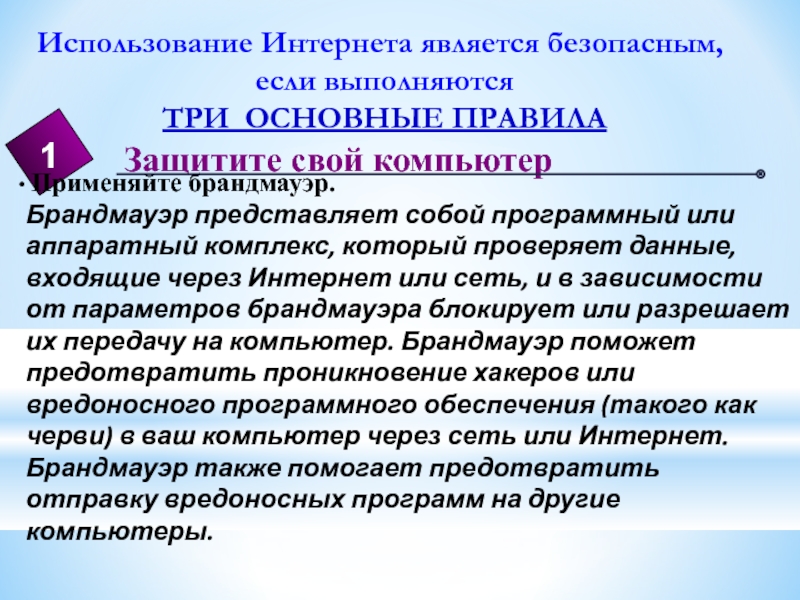 Использование Интернета является безопасным, если выполняются

ТРИ ОСНОВНЫЕ ПРАВИЛА

1

Защитите свой компьютер

· Применяйте брандмауэр.

Брандмауэр представляет собой программный или аппаратный комплекс, который проверяет данные, входящие через Интернет или сеть, и в зависимости от параметров брандмауэра блокирует или разрешает их передачу на компьютер. Брандмауэр поможет предотвратить проникновение хакеров или вредоносного программного обеспечения (такого как черви) в ваш компьютер через сеть или Интернет. Брандмауэр также помогает предотвратить отправку вредоносных программ на другие компьютеры.